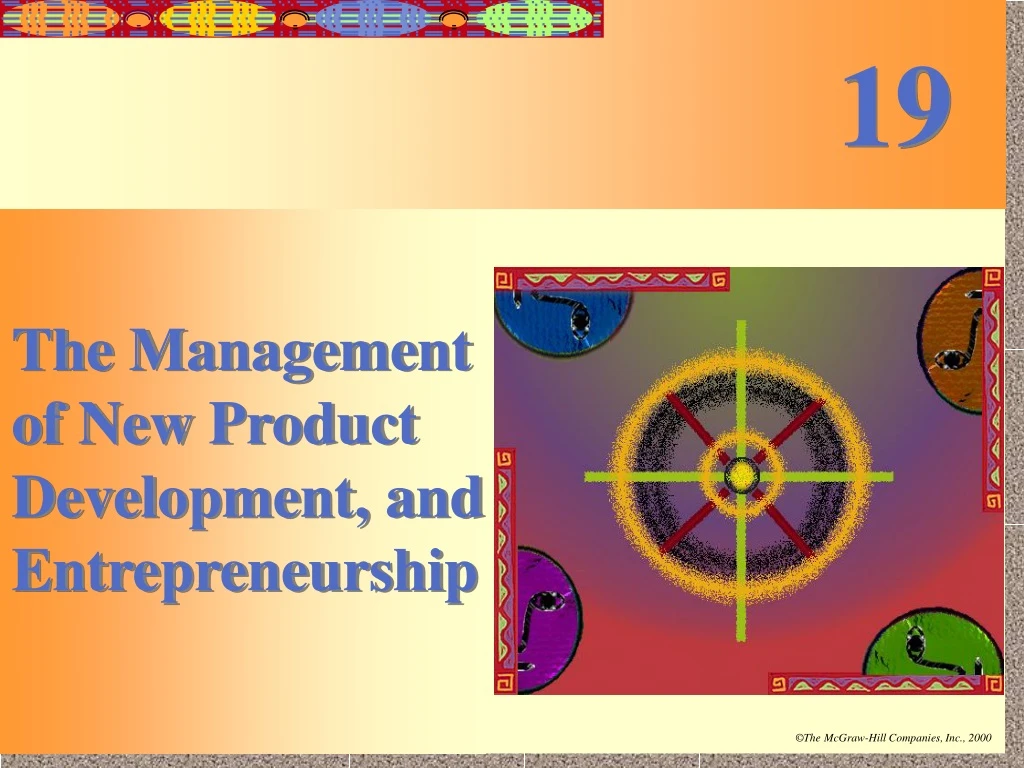 19

The Management of New Product Development, and Entrepreneurship

©The McGraw-Hill Companies, Inc., 2000